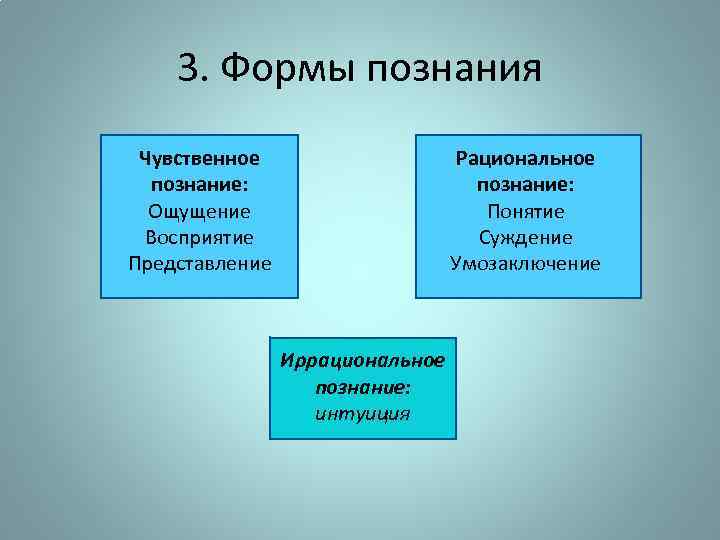 3. Формы познания

Чувственное познание:
Ощущение
Восприятие
Представление

Рациональное познание:
Понятие
Суждение
Умозаключение

Иррациональное познание:
интуиция